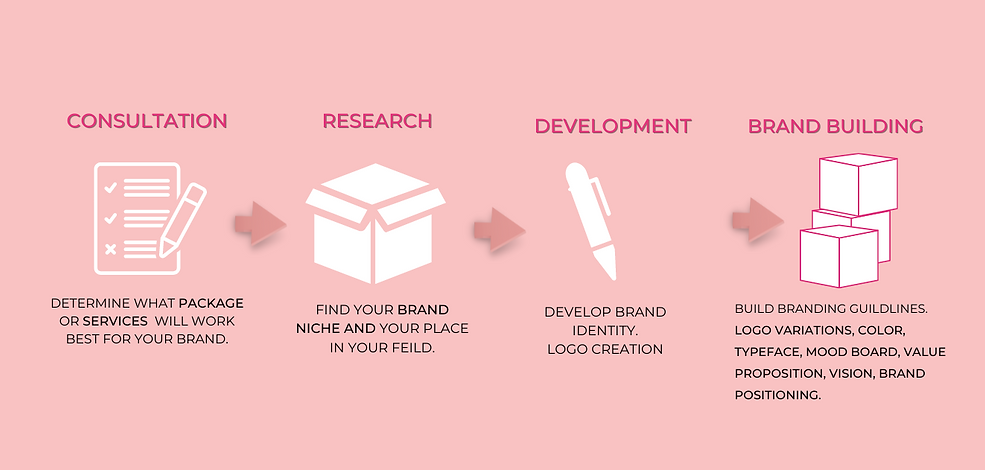 CONSULTATION

DETERMINE WHAT PACKAGE OR SERVICES WILL WORK BEST FOR YOUR BRAND.

RESEARCH

FIND YOUR BRAND NICHE AND YOUR PLACE IN YOUR FEILD.

DEVELOPMENT

DEVELOP BRAND IDENTITY. LOGO CREATION

BRAND BUILDING

BUILD BRANDING GUILDLINES. LOGO VARIATIONS, COLOR, TYPEFACE, MOOD BOARD, VALUE PROPOSITION, VISION, BRAND POSITIONING.